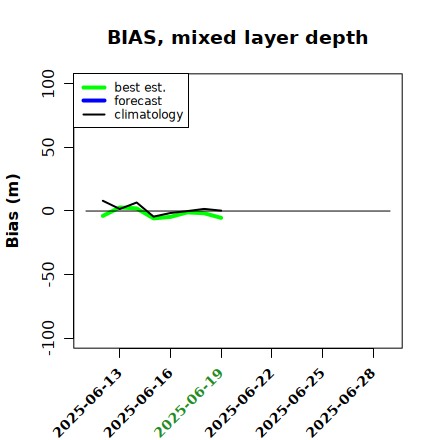 BIAS, mixed layer depth

best est.
forecast
climatology

Bias (m)

100
50
0
-50
-100

2025-06-13
2025-06-16
2025-06-19
2025-06-22
2025-06-25
2025-06-28